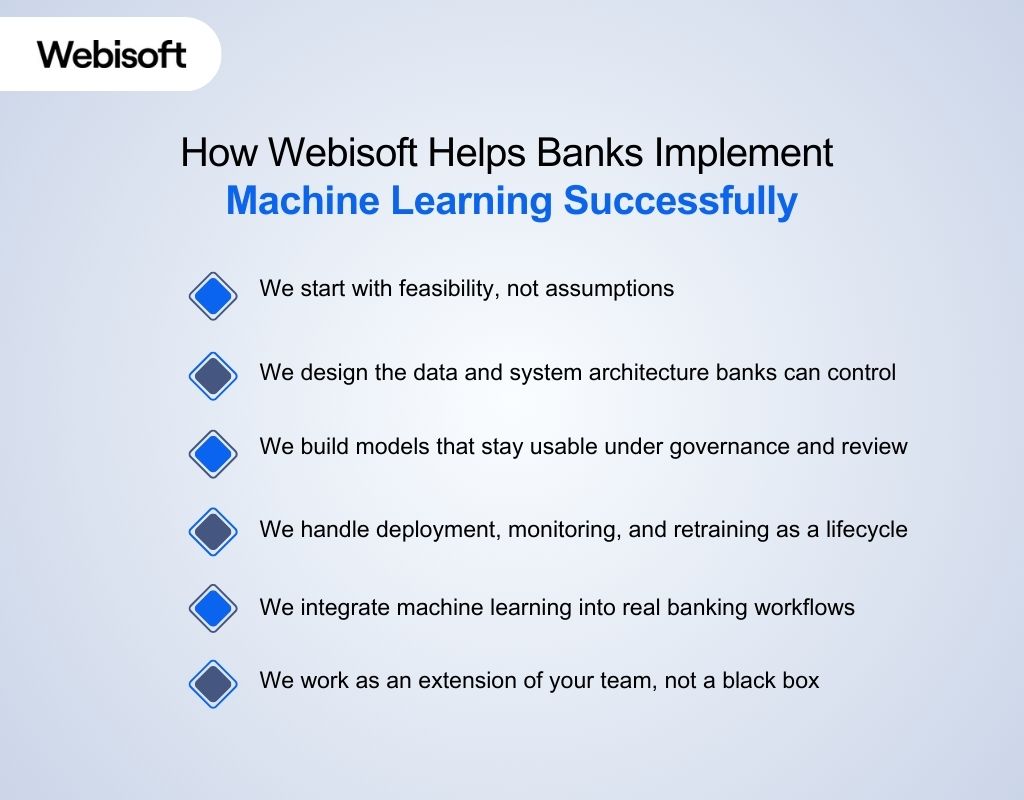 Webisoft

How Webisoft Helps Banks Implement
Machine Learning Successfully

We start with feasibility, not assumptions

We design the data and system architecture banks can control

We build models that stay usable under governance and review

We handle deployment, monitoring, and retraining as a lifecycle

We integrate machine learning into real banking workflows

We work as an extension of your team, not a black box